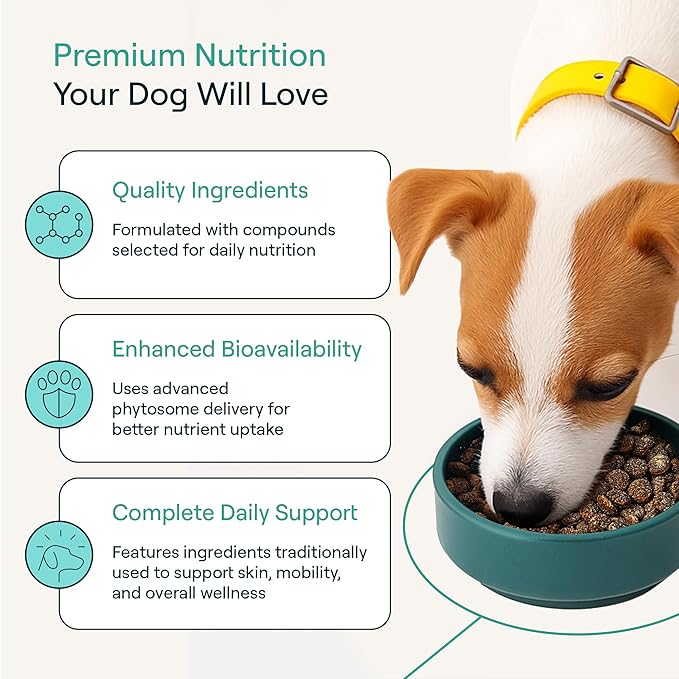 Premium Nutrition
Your Dog Will Love

Quality Ingredients

Formulated with compounds selected for daily nutrition

Enhanced Bioavailability

Uses advanced phytosome delivery for better nutrient uptake

Complete Daily Support

Features ingredients traditionally used to support skin, mobility, and overall wellness